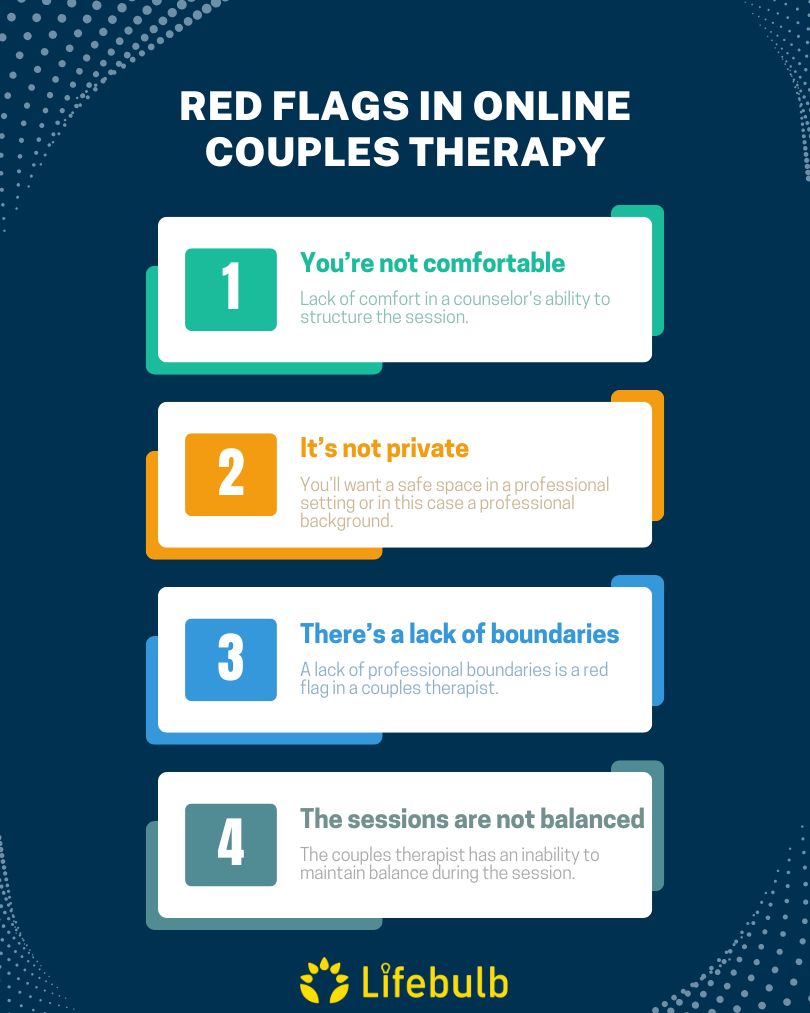 RED FLAGS IN ONLINE COUPLES THERAPY

1
You're not comfortable
Lack of comfort in a counselor's ability to structure the session.

2
It's not private
You'll want a safe space in a professional setting or in this case a professional background.

3
There's a lack of boundaries
A lack of professional boundaries is a red flag in a couples therapist.

4
The sessions are not balanced
The couples therapist has an inability to maintain balance during the session.

Lifebulb